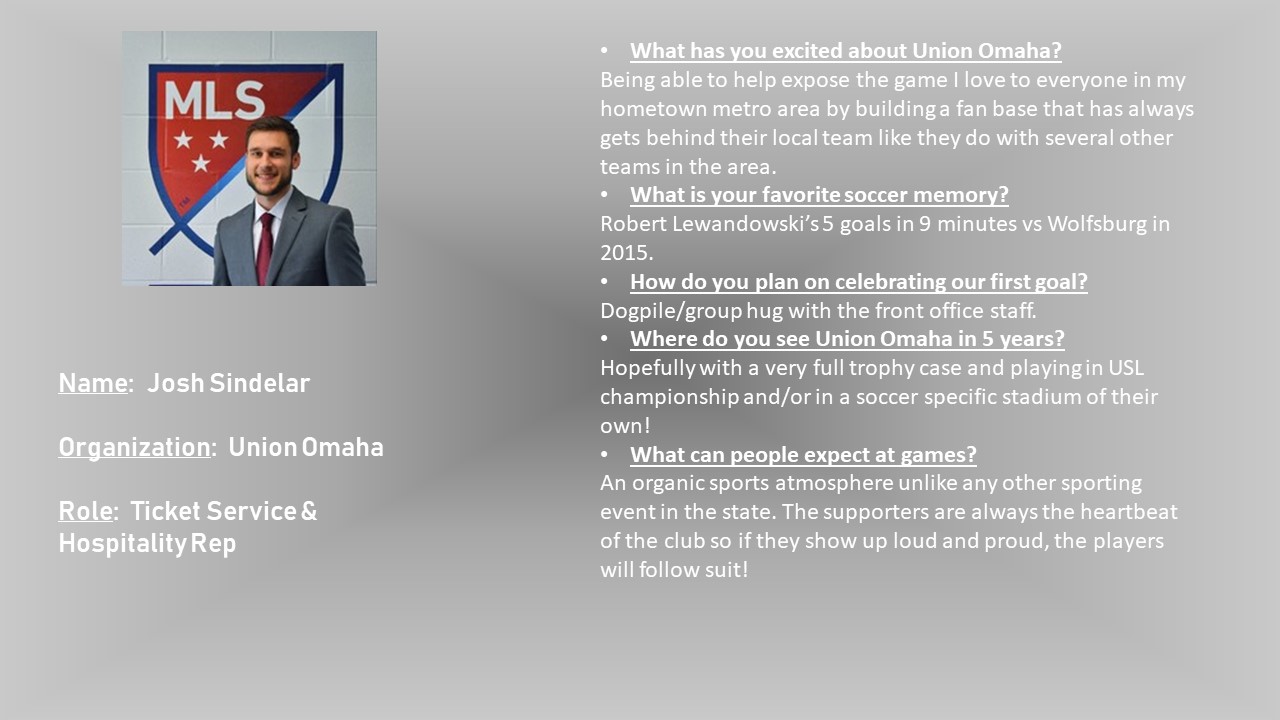 MLS

Name: Josh Sindelar

Organization: Union Omaha

Role: Ticket Service & Hospitality Rep

• What has you excited about Union Omaha?
Being able to help expose the game I love to everyone in my hometown metro area by building a fan base that has always gets behind their local team like they do with several other teams in the area.
• What is your favorite soccer memory?
Robert Lewandowski's 5 goals in 9 minutes vs Wolfsburg in 2015.
• How do you plan on celebrating our first goal?
Dogpile/group hug with the front office staff.
• Where do you see Union Omaha in 5 years?
Hopefully with a very full trophy case and playing in USL championship and/or in a soccer specific stadium of their own!
• What can people expect at games?
An organic sports atmosphere unlike any other sporting event in the state. The supporters are always the heartbeat of the club so if they show up loud and proud, the players will follow suit!